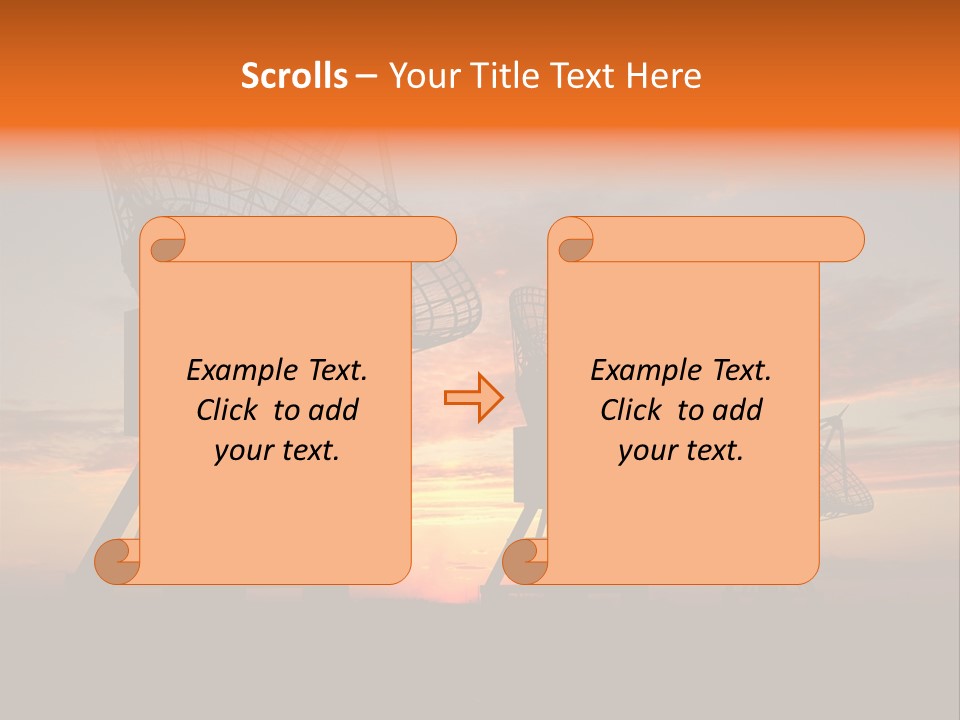 Scrolls – Your Title Text Here

Example Text. Click to add your text.

Example Text. Click to add your text.